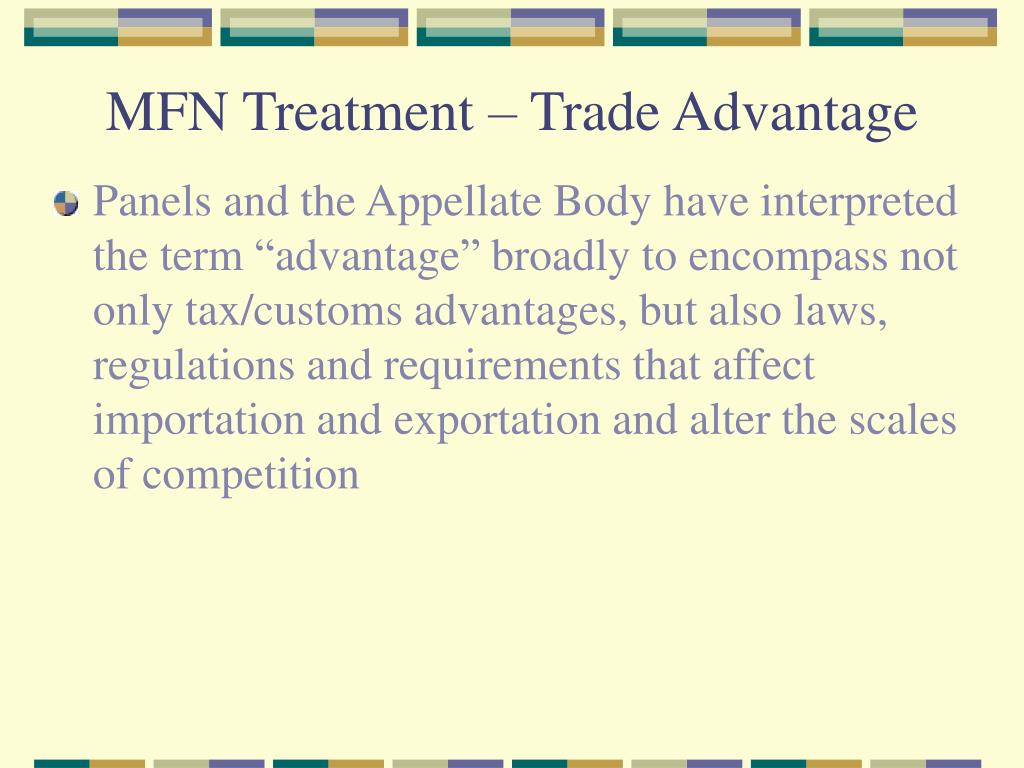 MFN Treatment – Trade Advantage

Panels and the Appellate Body have interpreted the term “advantage” broadly to encompass not only tax/customs advantages, but also laws, regulations and requirements that affect importation and exportation and alter the scales of competition